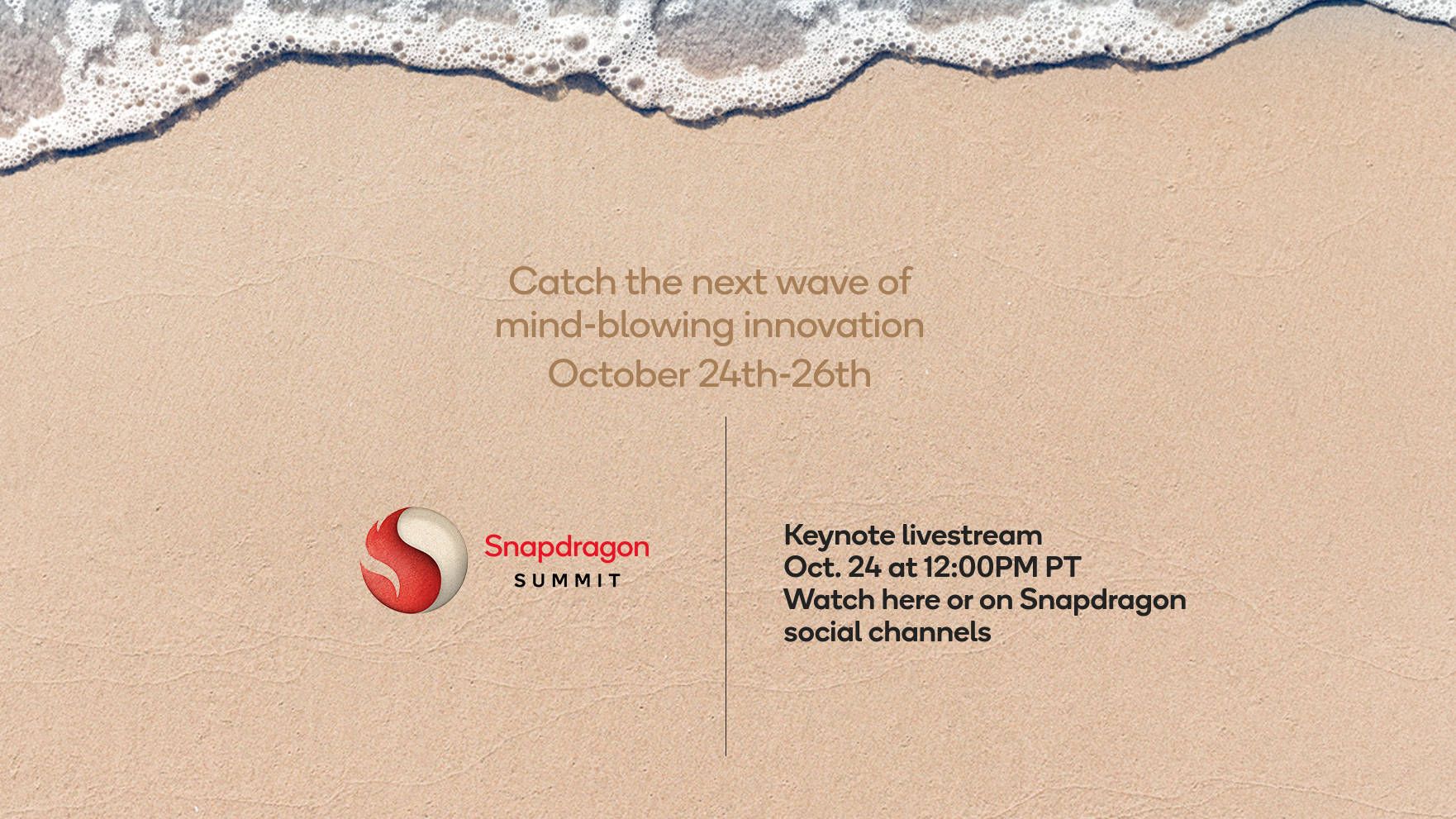 Catch the next wave of mind-blowing innovation
October 24th-26th

Snapdragon
SUMMIT

Keynote livestream
Oct. 24 at 12:00PM PT
Watch here or on Snapdragon social channels